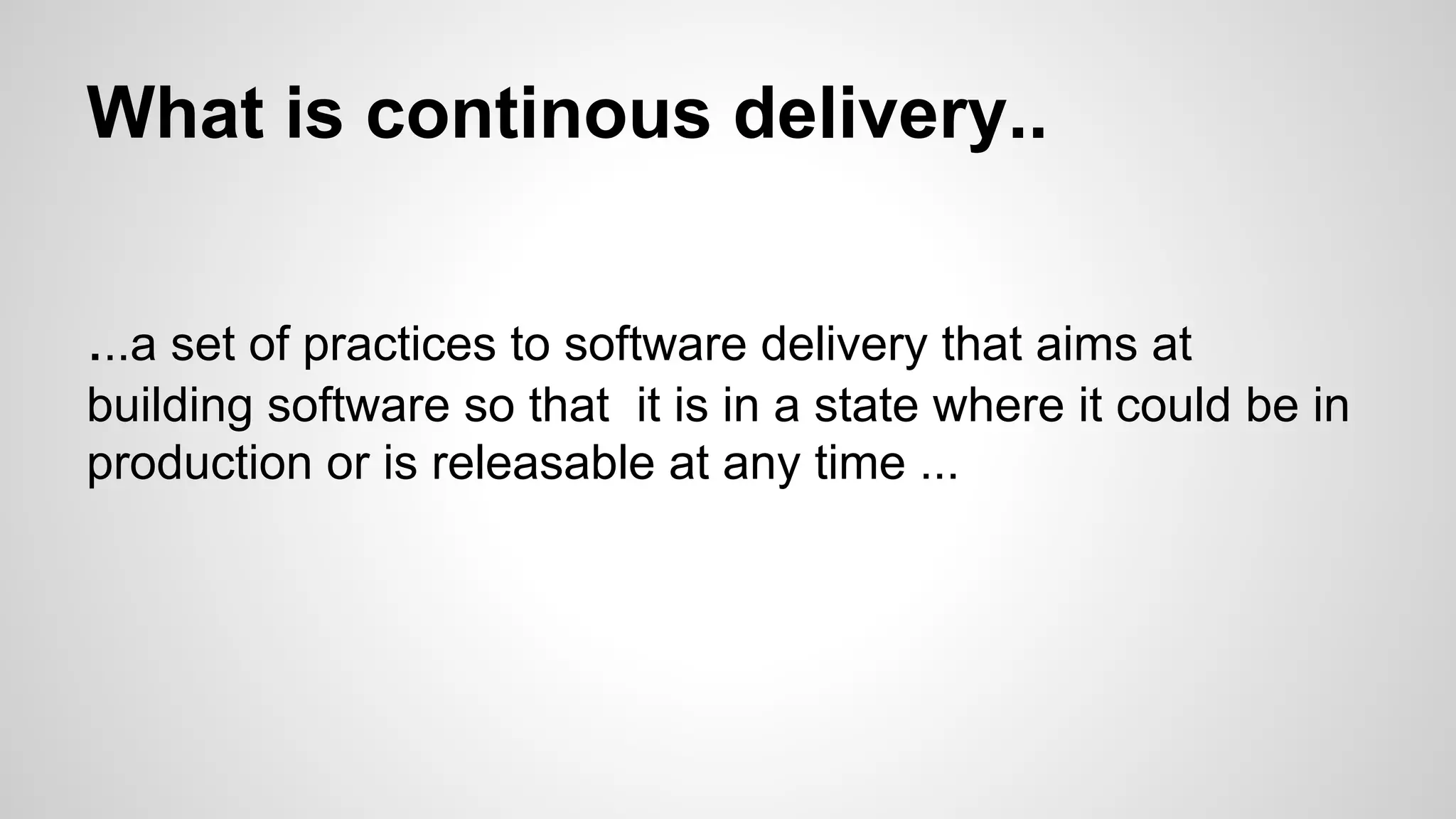 What is continous delivery..

...a set of practices to software delivery that aims at building software so that it is in a state where it could be in production or is releasable at any time ...